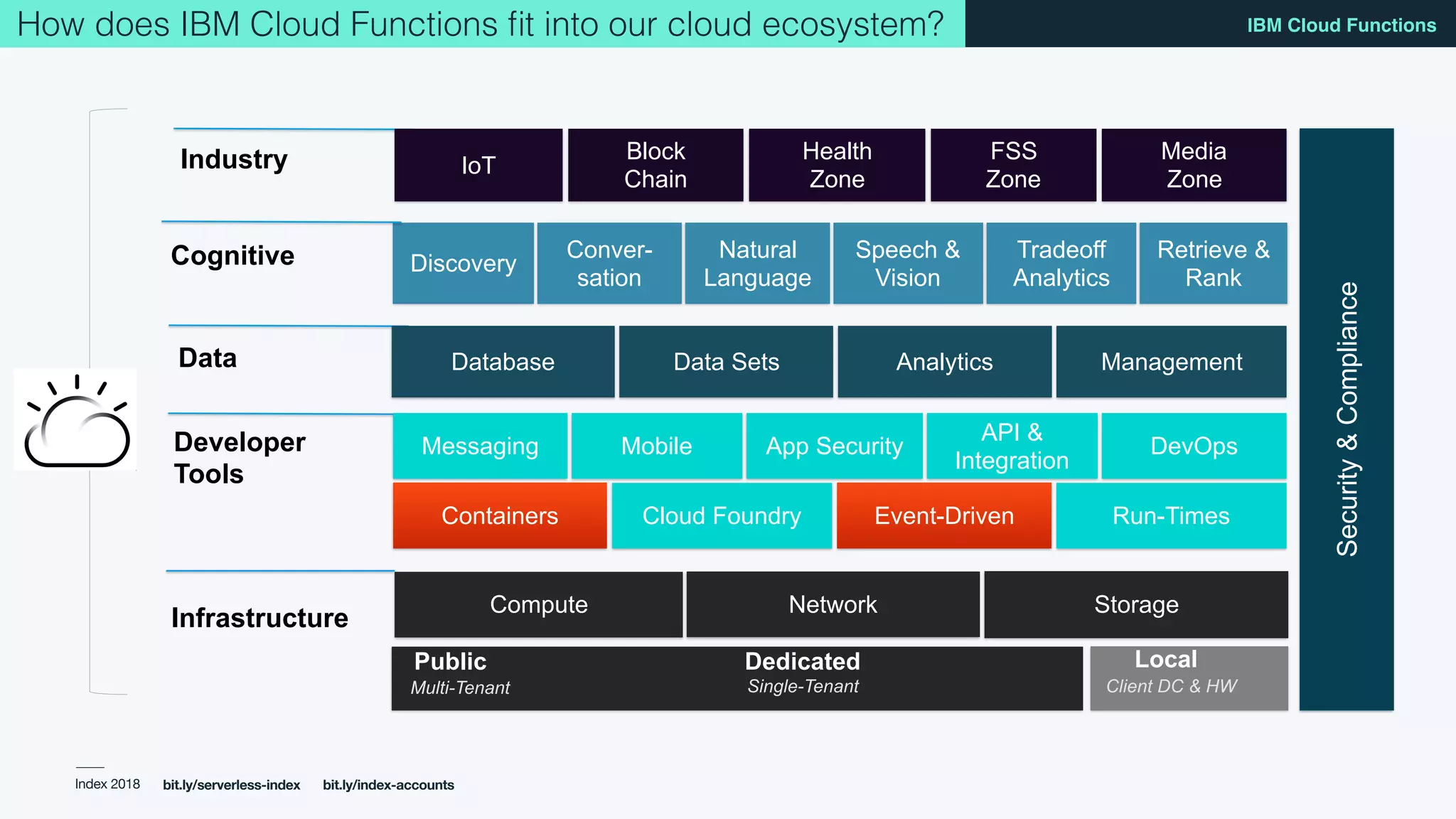 How does IBM Cloud Functions fit into our cloud ecosystem?

IBM Cloud Functions

Industry

IoT

Block Chain

Health Zone

FSS Zone

Media Zone

Cognitive

Discovery

Conversation

Natural Language

Speech & Vision

Tradeoff Analytics

Retrieve & Rank

Data

Database

Data Sets

Analytics

Management

Developer Tools

Messaging

Mobile

App Security

API & Integration

DevOps

Containers

Cloud Foundry

Event-Driven

Run-Times

Infrastructure

Compute

Network

Storage

Public
Multi-Tenant

Dedicated
Single-Tenant

Local
Client DC & HW

Security & Compliance

Index 2018 bit.ly/serverless-index bit.ly/index-accounts